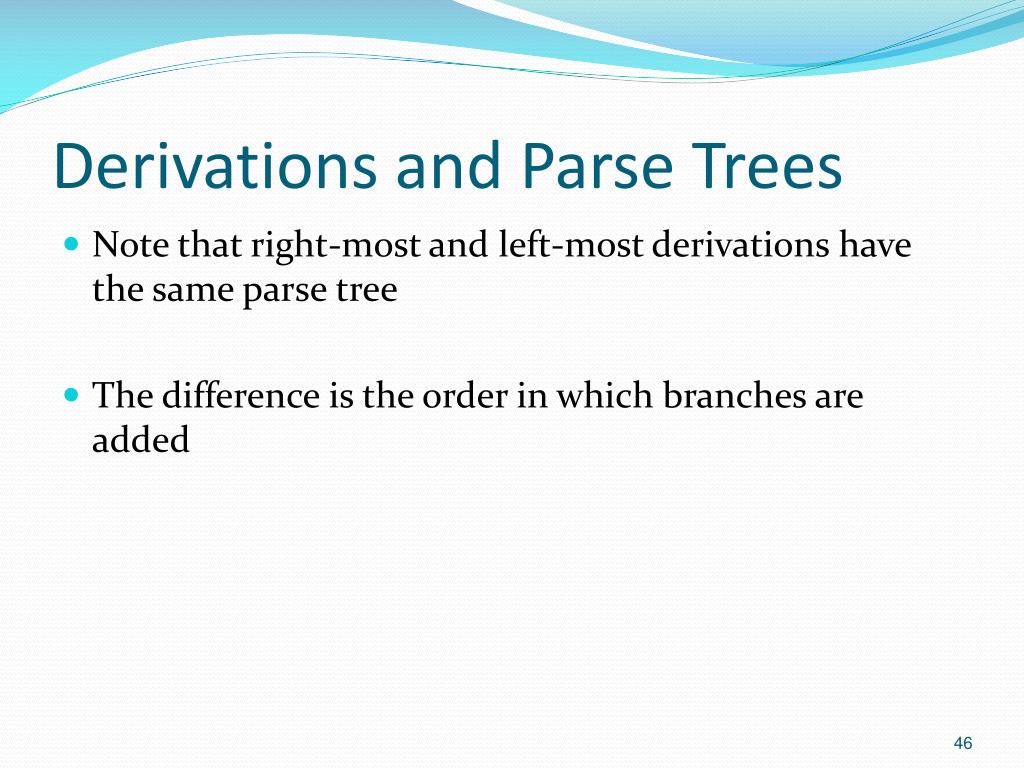 Derivations and Parse Trees

Note that right-most and left-most derivations have the same parse tree

The difference is the order in which branches are added

46